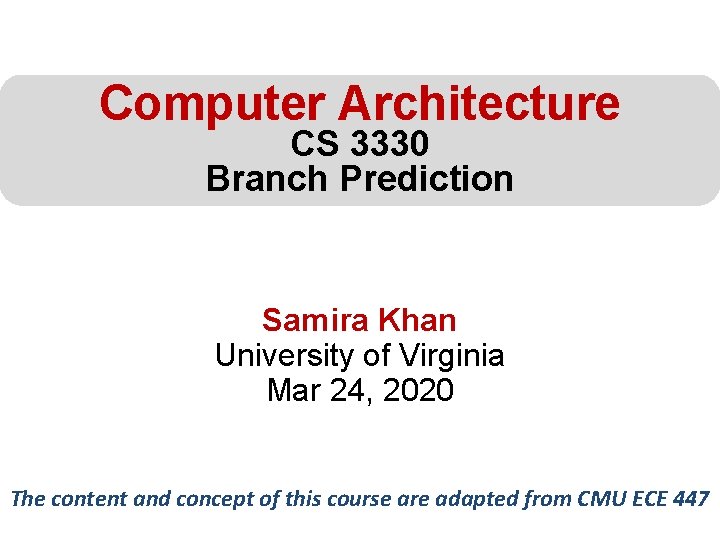 Computer Architecture
CS 3330
Branch Prediction

Samira Khan
University of Virginia
Mar 24, 2020

The content and concept of this course are adapted from CMU ECE 447